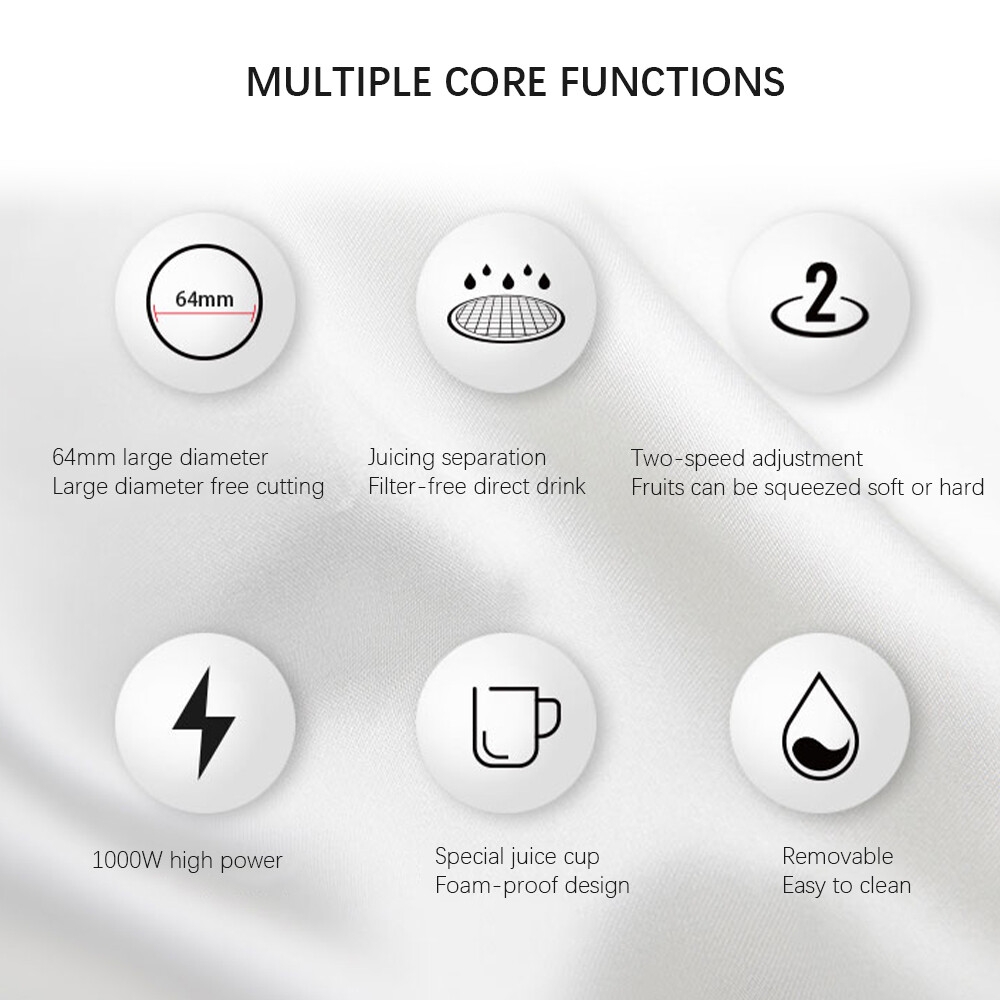 MULTIPLE CORE FUNCTIONS

64mm

2

64mm large diameter
Large diameter free cutting

Juicing separation
Filter-free direct drink

Two-speed adjustment
Fruits can be squeezed soft or hard

1000W high power

Special juice cup
Foam-proof design

Removable
Easy to clean